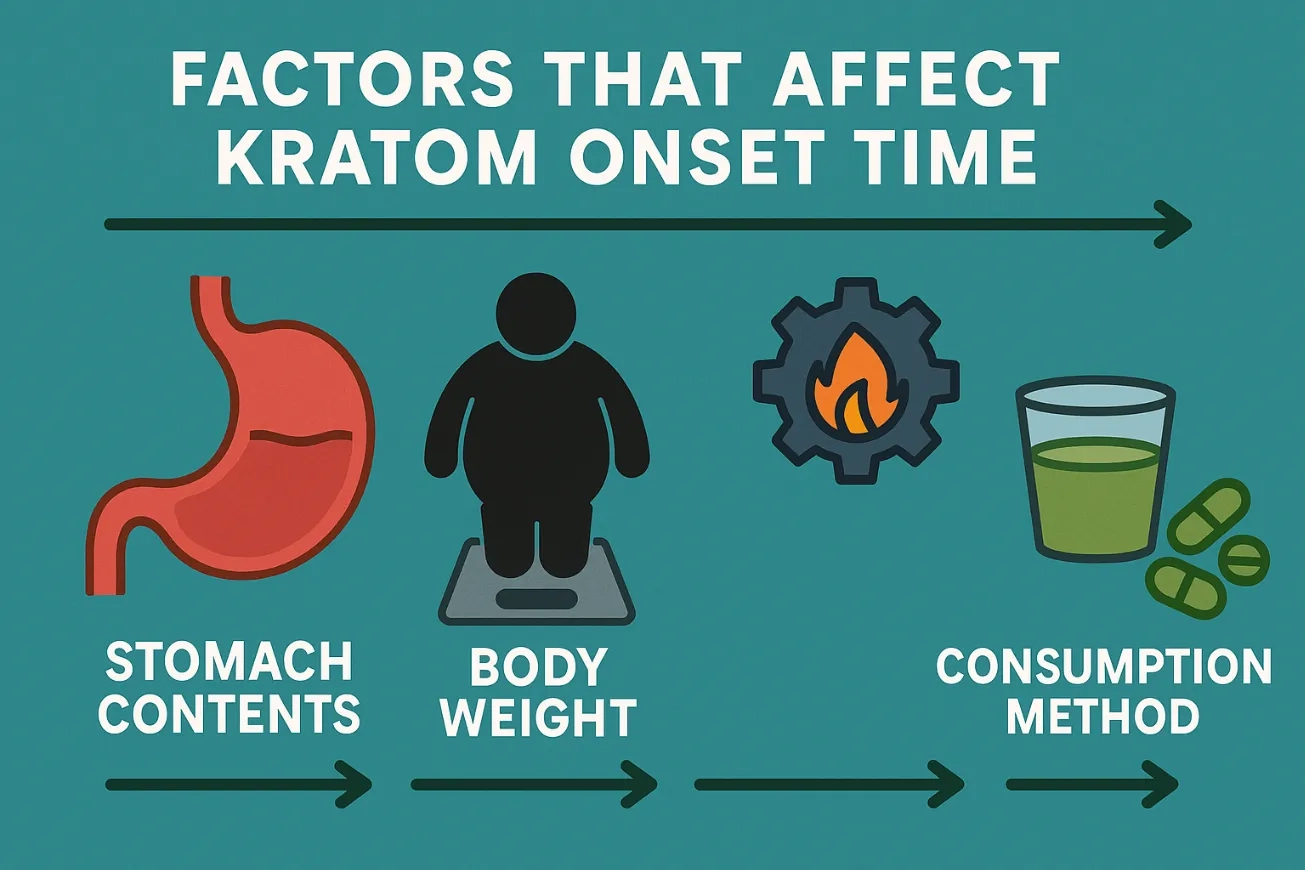 FACTORS THAT AFFECT KRATOM ONSET TIME

STOMACH CONTENTS

BODY WEIGHT

CONSUMPTION METHOD